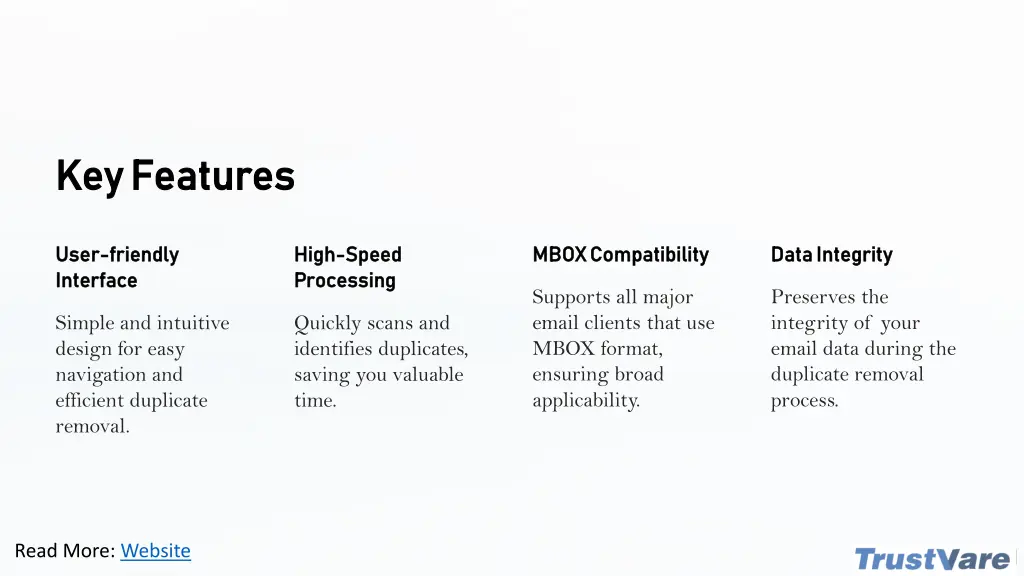 Key Features

User-friendly Interface

Simple and intuitive design for easy navigation and efficient duplicate removal.

High-Speed Processing

Quickly scans and identifies duplicates, saving you valuable time.

MBOX Compatibility

Supports all major email clients that use MBOX format, ensuring broad applicability.

Data Integrity

Preserves the integrity of your email data during the duplicate removal process.

Read More: Website

TrustVare